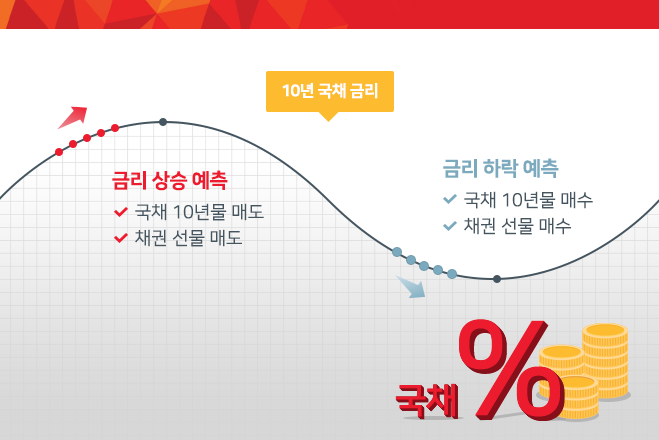 10년 국채 금리

금리 상승 예측
국채 10년물 매도
채권 선물 매도

금리 하락 예측
국채 10년물 매수
채권 선물 매수

국채 %